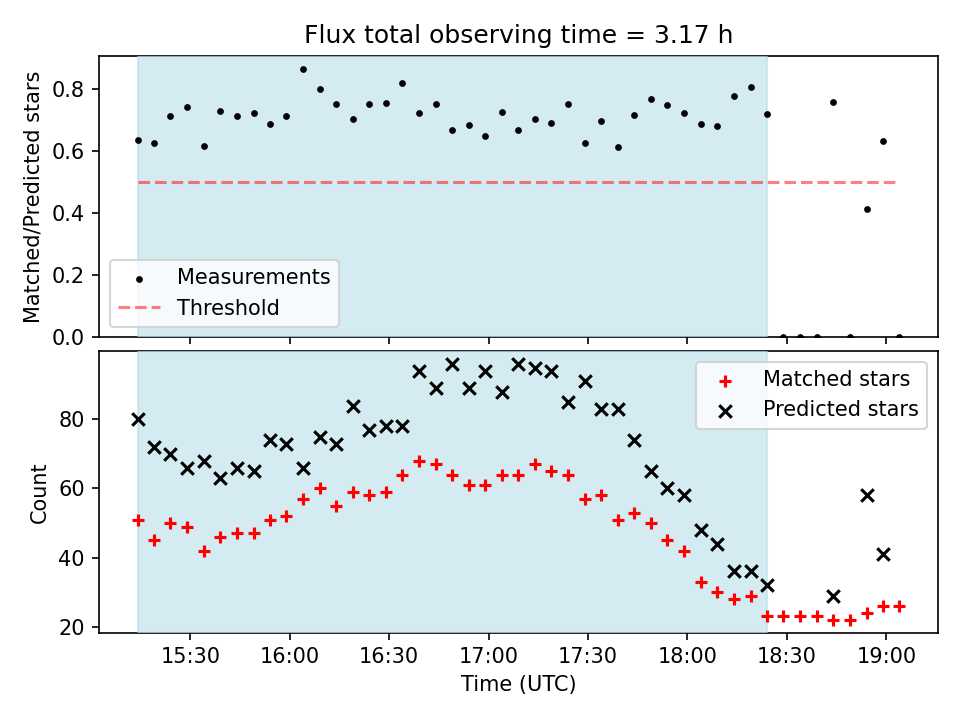 Flux total observing time = 3.17 h

Matched/Predicted stars

0.8
0.6
0.4
0.2
0.0

Measurements
Threshold

Count

80
60
40
20

Matched stars
Predicted stars

15:30
16:00
16:30
17:00
17:30
18:00
18:30
19:00

Time (UTC)